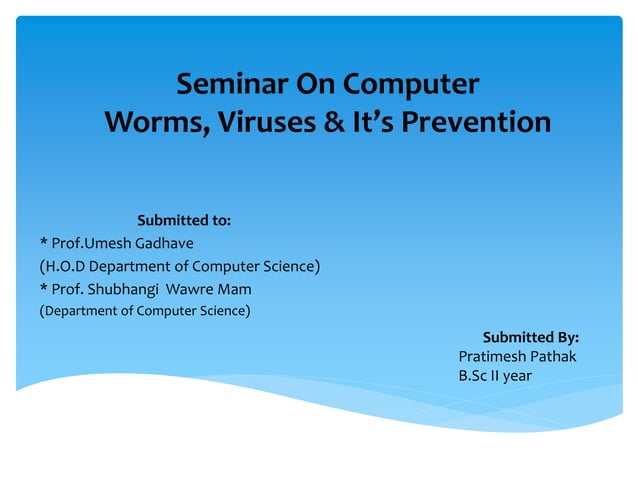 Seminar On Computer Worms, Viruses & It’s Prevention

Submitted to:
* Prof.Umesh Gadhave
(H.O.D Department of Computer Science)
* Prof. Shubhangi Wawre Mam
(Department of Computer Science)

Submitted By:
Pratimesh Pathak
B.Sc II year